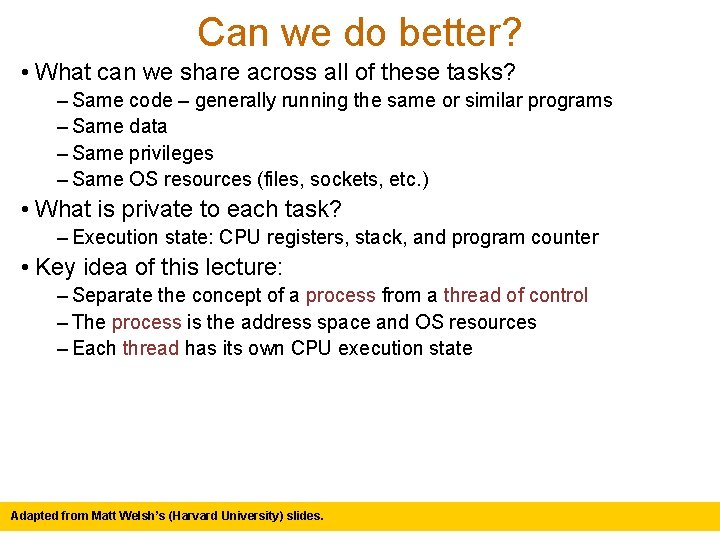 Can we do better?

• What can we share across all of these tasks?
– Same code – generally running the same or similar programs
– Same data
– Same privileges
– Same OS resources (files, sockets, etc.)

• What is private to each task?
– Execution state: CPU registers, stack, and program counter

• Key idea of this lecture:
– Separate the concept of a process from a thread of control
– The process is the address space and OS resources
– Each thread has its own CPU execution state

Adapted from Matt Welsh's (Harvard University) slides.